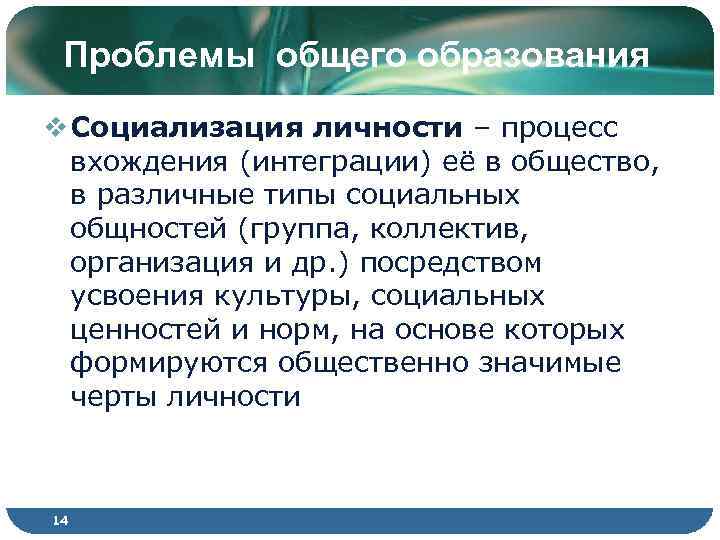 Проблемы общего образования

❖ Социализация личности – процесс вхождения (интеграции) её в общество, в различные типы социальных общностей (группа, коллектив, организация и др.) посредством усвоения культуры, социальных ценностей и норм, на основе которых формируются общественно значимые черты личности

14